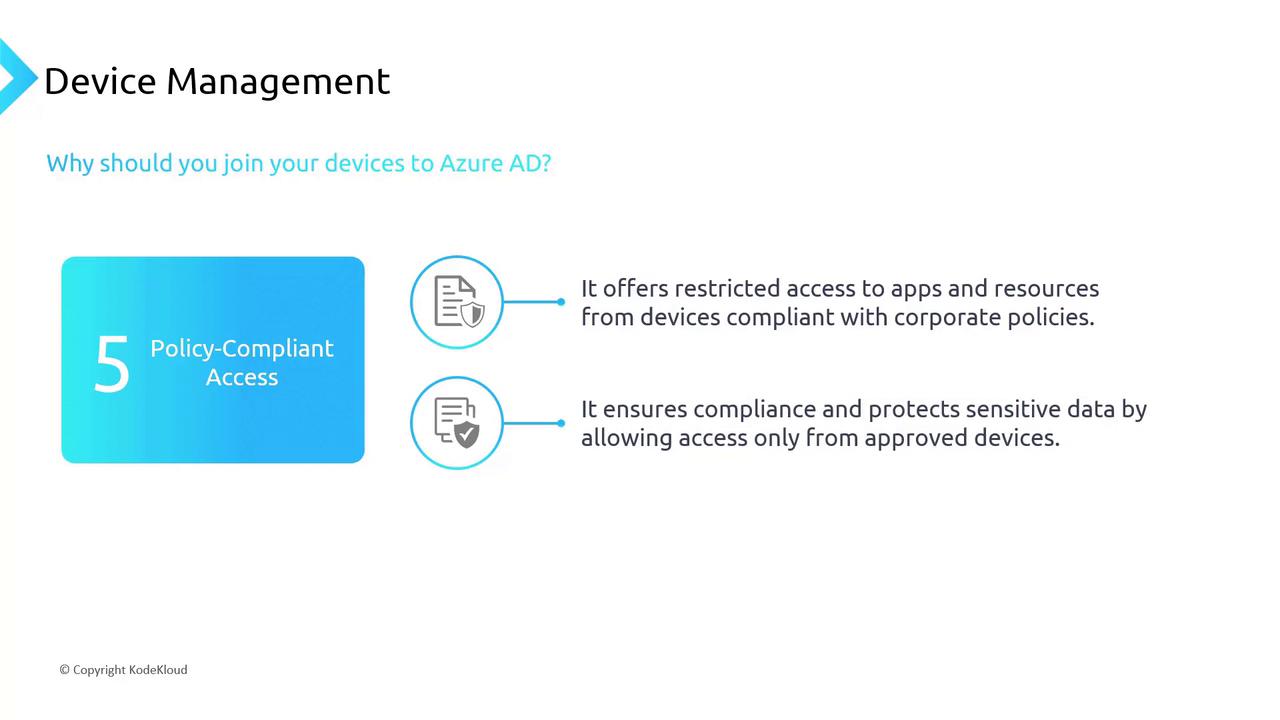 Device Management

Why should you join your devices to Azure AD?

5 Policy-Compliant Access

It offers restricted access to apps and resources from devices compliant with corporate policies.

It ensures compliance and protects sensitive data by allowing access only from approved devices.

© Copyright KodeKloud